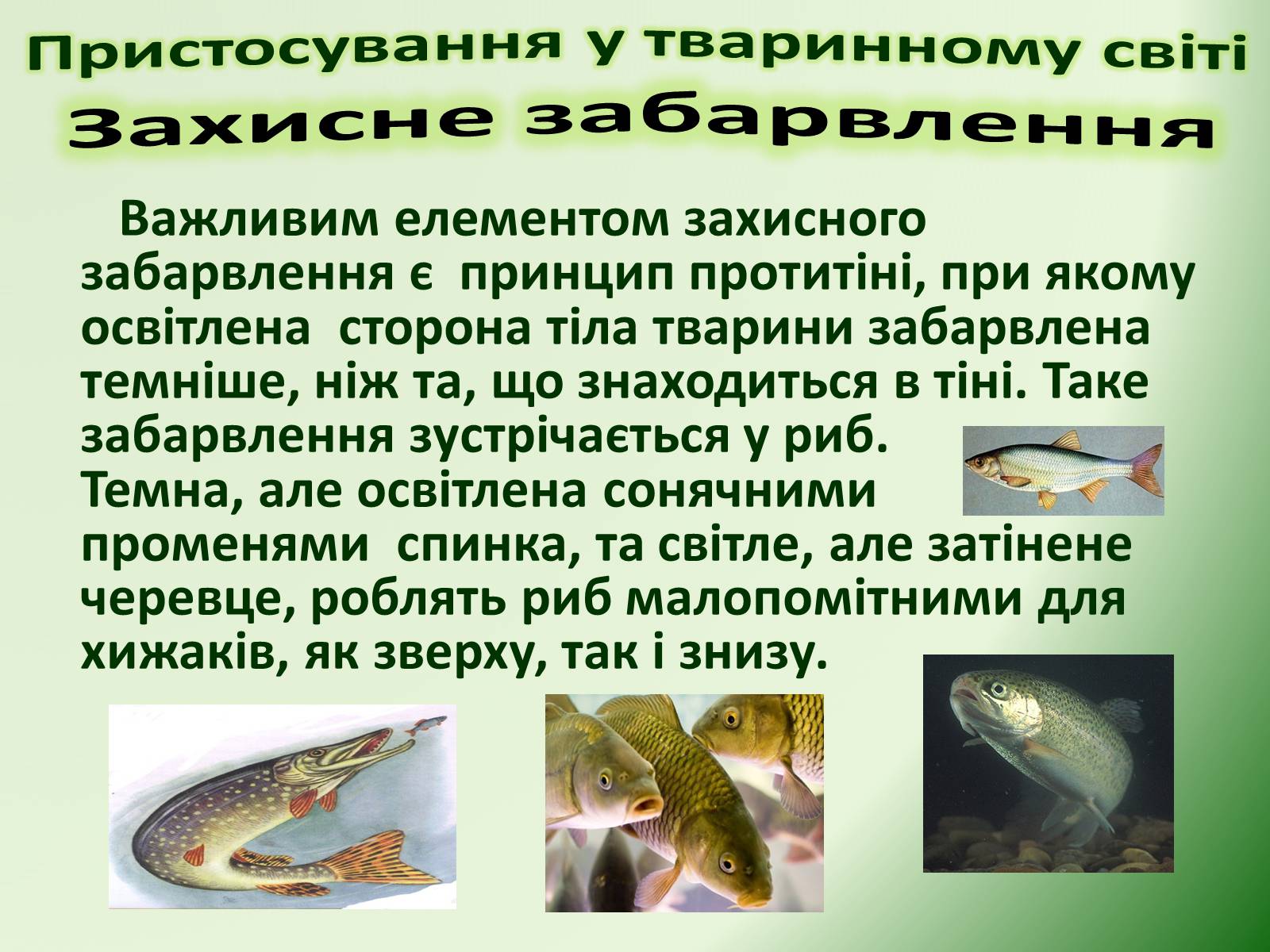 Пристосування у тваринному світі
Захисне забарвлення

Важливим елементом захисного забарвлення є принцип протитіні, при якому освітлена сторона тіла тварини забарвлена темніше, ніж та, що знаходиться в тіні. Таке забарвлення зустрічається у риб.
Темна, але освітлена сонячними променями спинка, та світле, але затінене черевце, роблять риб малопомітними для хижаків, як зверху, так і знизу.